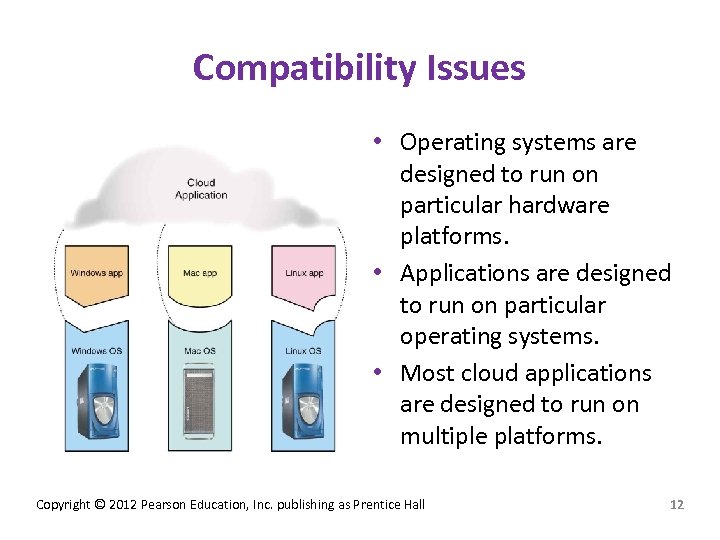 Compatibility Issues

Cloud Application

Windows app

Mac app

Linux app

Windows OS

Mac OS

Linux OS

• Operating systems are designed to run on particular hardware platforms.

• Applications are designed to run on particular operating systems.

• Most cloud applications are designed to run on multiple platforms.

Copyright © 2012 Pearson Education, Inc. publishing as Prentice Hall

12